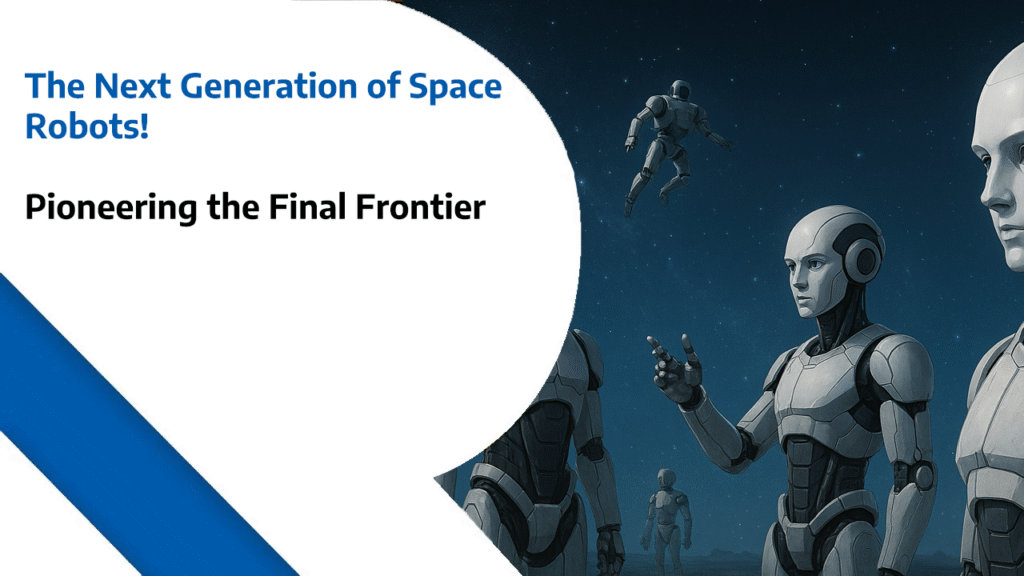 The Next Generation of Space Robots!

Pioneering the Final Frontier